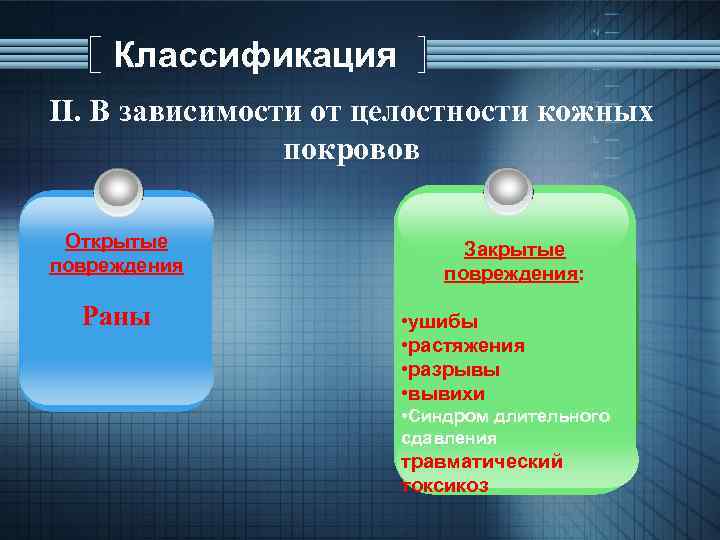 Классификация

II. В зависимости от целостности кожных покровов

Открытые повреждения

Раны

Закрытые повреждения:

•ушибы
•растяжения
•разрывы
•вывихи
•Синдром длительного сдавления
травматический токсикоз